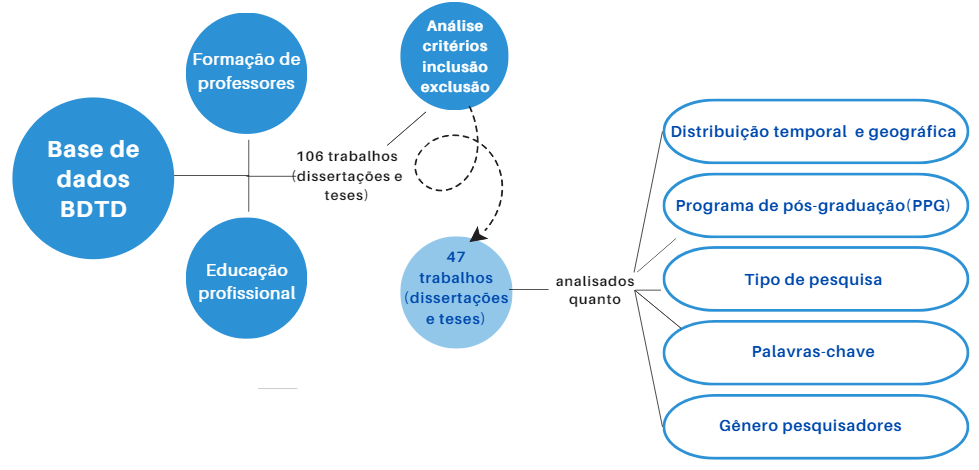 Base de dados BDTD

Formação de professores

Educação profissional

106 trabalhos (dissertações e teses)

Análise critérios inclusão exclusão

47 trabalhos (dissertações e teses)

analisados quanto

Distribuição temporal e geográfica

Programa de pós-graduação(PPG)

Tipo de pesquisa

Palavras-chave

Gênero pesquisadores